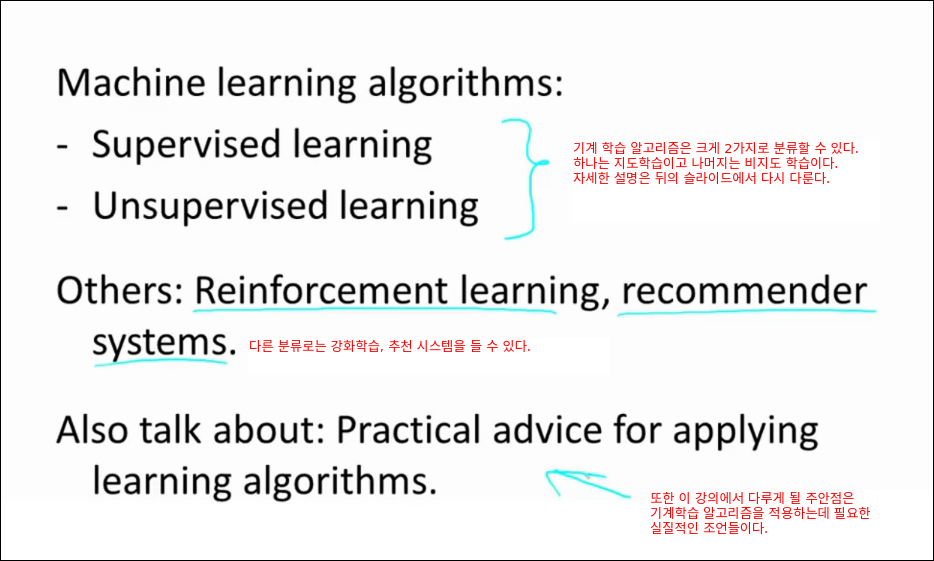 Machine learning algorithms:
- Supervised learning
- Unsupervised learning

기계 학습 알고리즘은 크게 2가지로 분류할 수 있다. 하나는 지도학습이고 나머지는 비지도 학습이다. 자세한 설명은 뒤의 슬라이드에서 다시 다룬다.

Others: Reinforcement learning, recommender systems.

다른 분류로는 강화학습, 추천 시스템을 들 수 있다.

Also talk about: Practical advice for applying learning algorithms.

또한 이 강의에서 다루게 될 주안점은 기계학습 알고리즘을 적용하는데 필요한 실질적인 조언들이다.